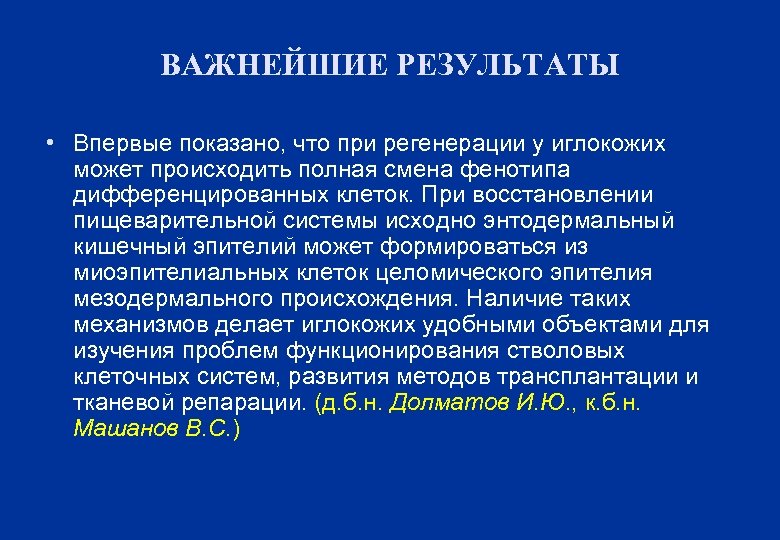 ВАЖНЕЙШИЕ РЕЗУЛЬТАТЫ

• Впервые показано, что при регенерации у иглокожих может происходить полная смена фенотипа дифференцированных клеток. При восстановлении пищеварительной системы исходно энтодермальный кишечный эпителий может формироваться из миоэпителиальных клеток целомического эпителия мезодермального происхождения. Наличие таких механизмов делает иглокожих удобными объектами для изучения проблем функционирования стволовых клеточных систем, развития методов трансплантации и тканевой репарации. (д.б.н. Долматов И.Ю., к.б.н. Машанов В.С.)